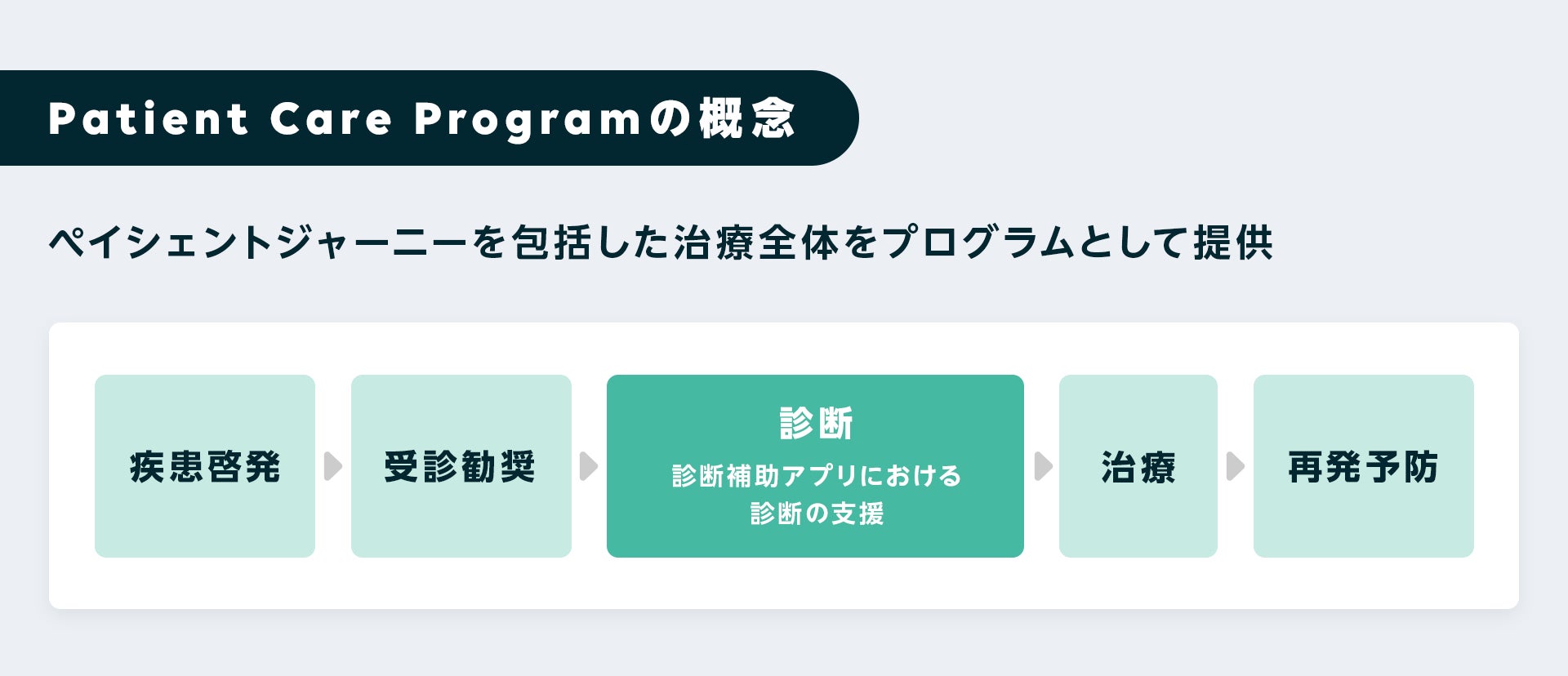 Patient Care Programの概念

ペイシェントジャーニーを包括した治療全体をプログラムとして提供

疾患啓発

受診勧奨

診断

診断補助アプリにおける診断の支援

治療

再発予防